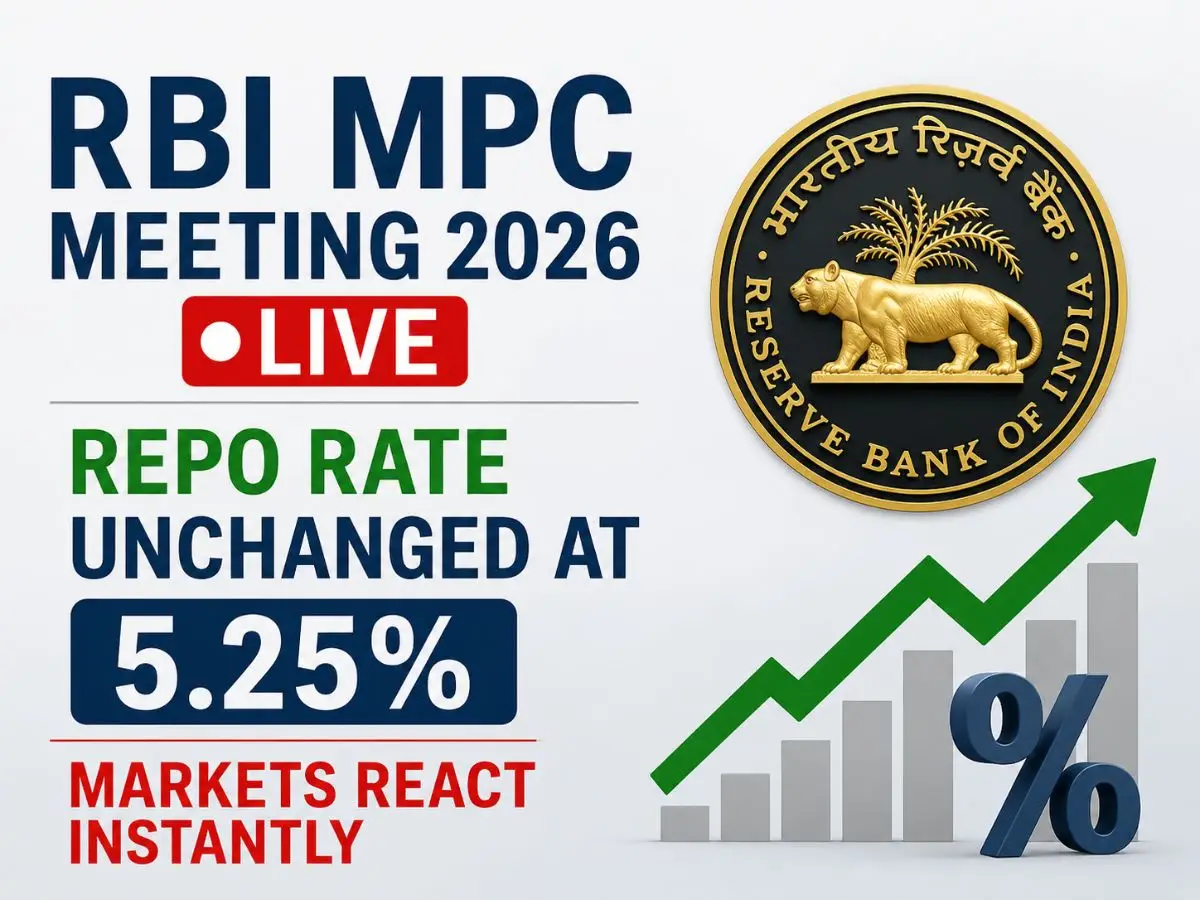 RBI MPC
MEETING 2026
LIVE

REPO RATE
UNCHANGED AT
5.25%

MARKETS REACT
INSTANTLY

भारतीय रिज़र्व बैंक
RESERVE BANK OF INDIA

%